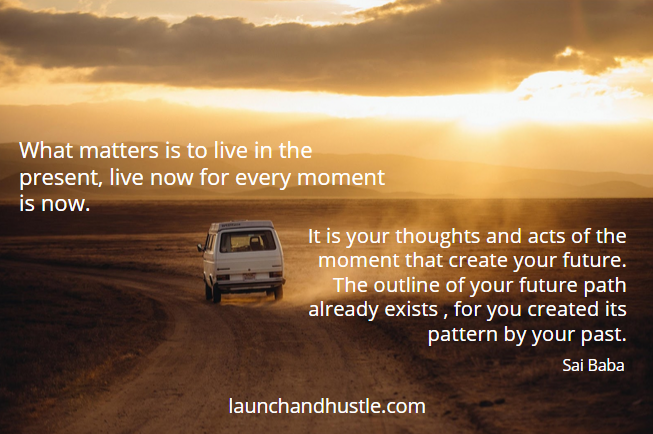 What matters is to live in the present, live now for every moment is now.

It is your thoughts and acts of the moment that create your future. The outline of your future path already exists , for you created its pattern by your past.

Sai Baba

launchandhustle.com